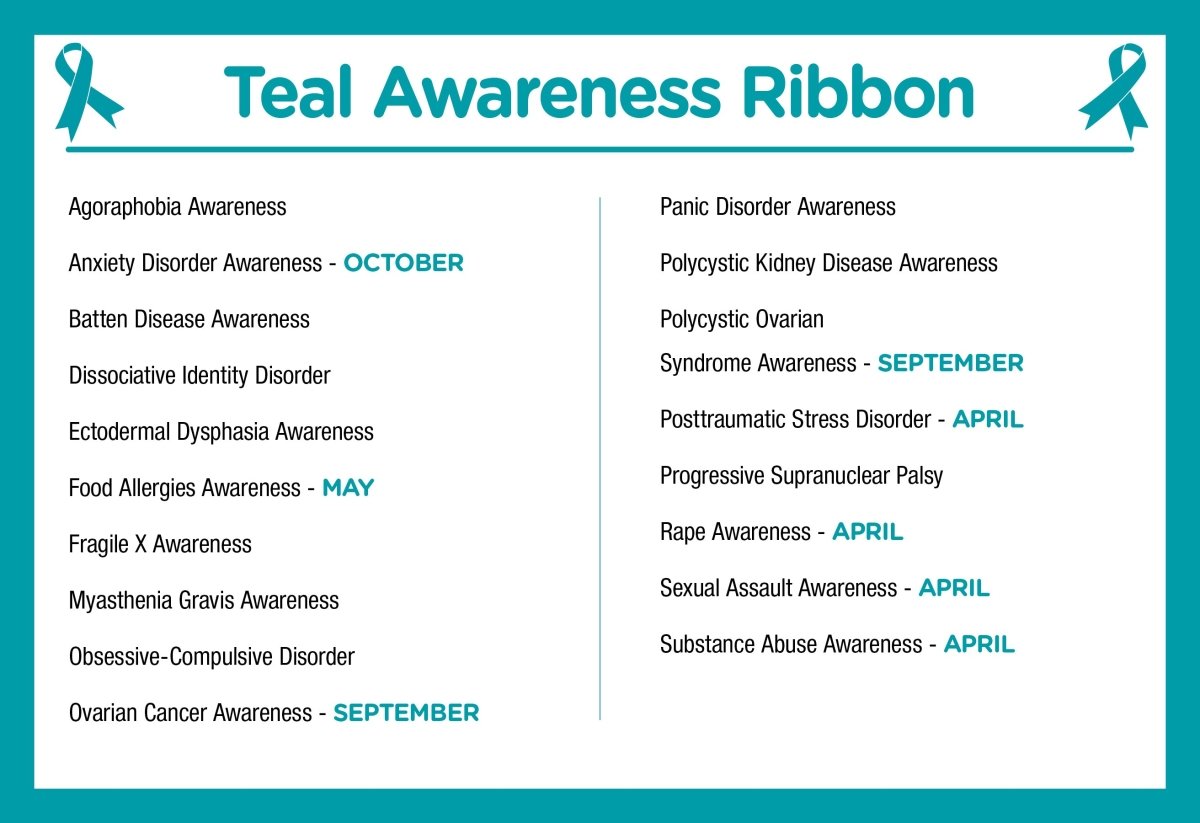 Teal Awareness Ribbon

Agoraphobia Awareness

Anxiety Disorder Awareness - OCTOBER

Batten Disease Awareness

Dissociative Identity Disorder

Ectodermal Dysphasia Awareness

Food Allergies Awareness - MAY

Fragile X Awareness

Myasthenia Gravis Awareness

Obsessive-Compulsive Disorder

Ovarian Cancer Awareness - SEPTEMBER

Panic Disorder Awareness

Polycystic Kidney Disease Awareness

Polycystic Ovarian Syndrome Awareness - SEPTEMBER

Posttraumatic Stress Disorder - APRIL

Progressive Supranuclear Palsy

Rape Awareness - APRIL

Sexual Assault Awareness - APRIL

Substance Abuse Awareness - APRIL